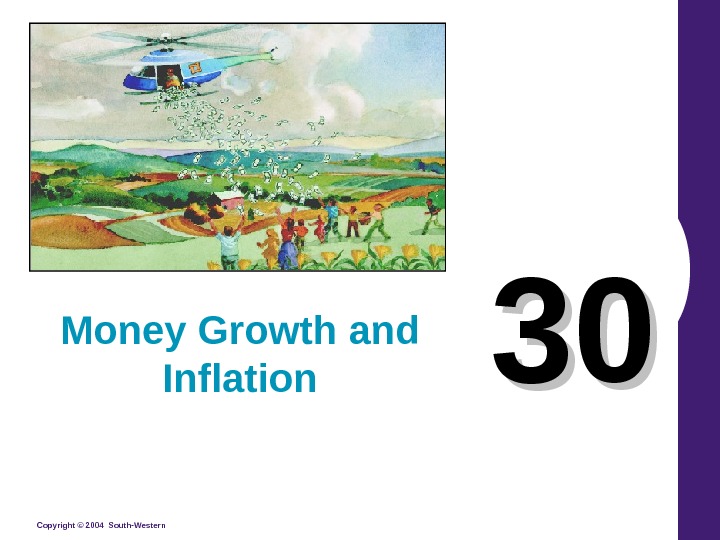 Money Growth and Inflation

30

Copyright © 2004 South-Western